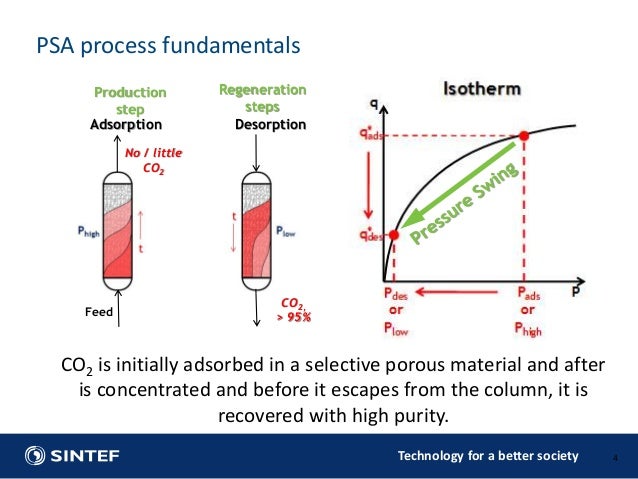 PSA process fundamentals

Production step
Adsorption

No / little $CO_2$

$P_{high}$

t

Feed

Regeneration steps
Desorption

t

$P_{low}$

$CO_2$, > 95%

Isotherm

q

$q^*_{ads}$

$q^*_{des}$

Pressure Swing

$P_{des}$ or $P_{low}$

$P_{ads}$ or $P_{high}$

P

$CO_2$ is initially adsorbed in a selective porous material and after is concentrated and before it escapes from the column, it is recovered with high purity.

SINTEF

Technology for a better society

4